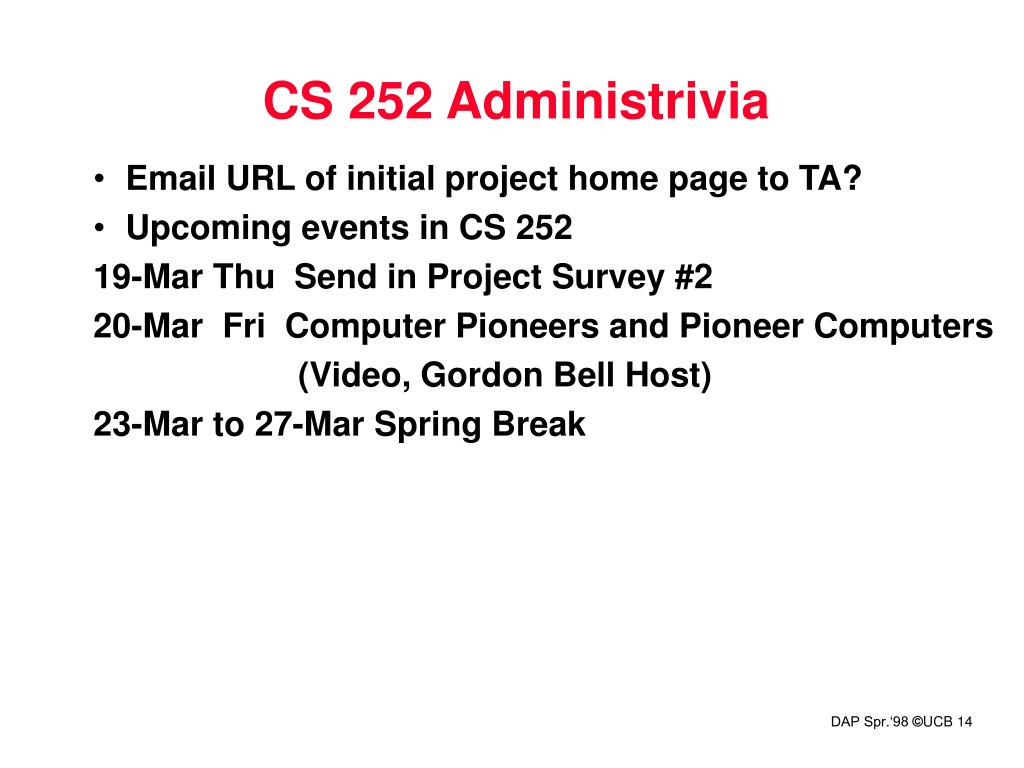 CS 252 Administrivia

• Email URL of initial project home page to TA?
• Upcoming events in CS 252

19-Mar Thu Send in Project Survey #2
20-Mar Fri Computer Pioneers and Pioneer Computers
(Video, Gordon Bell Host)
23-Mar to 27-Mar Spring Break

DAP Spr.'98 ©UCB 14